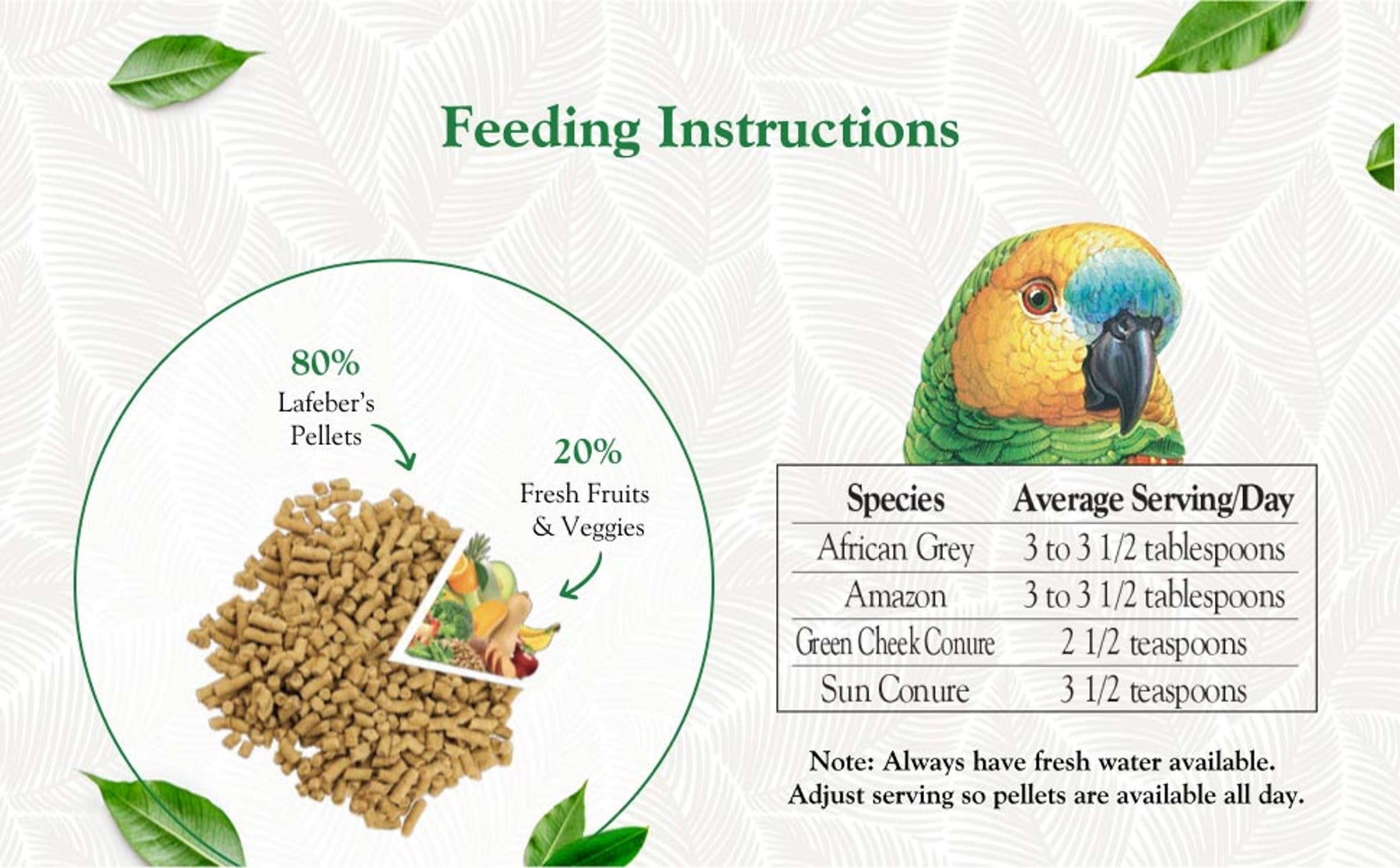 Feeding Instructions

80%
Lafeber's
Pellets

20%
Fresh Fruits
& Veggies

| Species | Average Serving/Day |
|---|---|
| African Grey | 3 to 3 1/2 tablespoons |
| Amazon | 3 to 3 1/2 tablespoons |
| Green Cheek Conure | 2 1/2 teaspoons |
| Sun Conure | 3 1/2 teaspoons |

Note: Always have fresh water available.
Adjust serving so pellets are available all day.